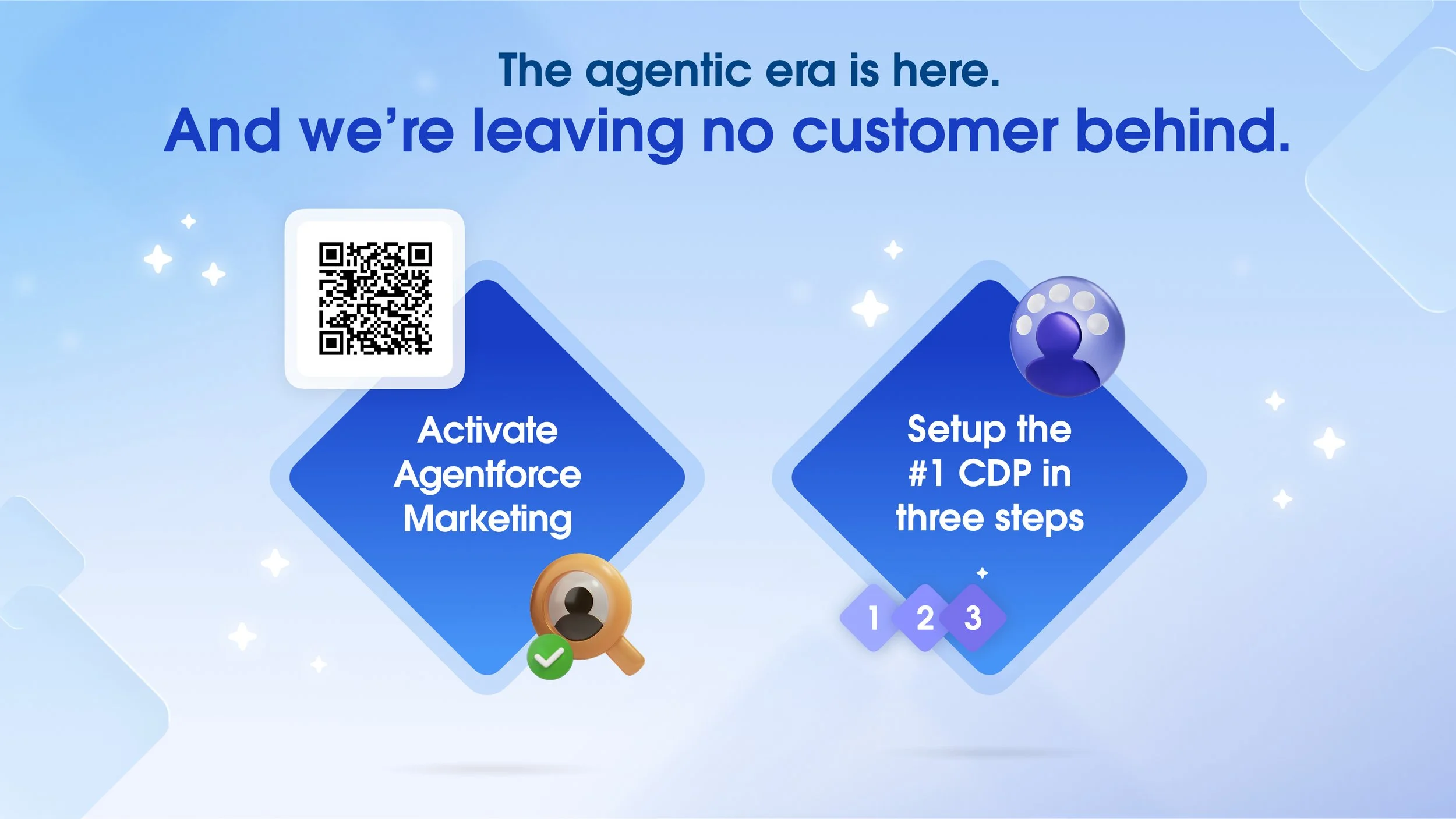 The agentic era is here.
And we're leaving no customer behind.

Activate Agentforce Marketing

Setup the #1 CDP in three steps

1 2 3